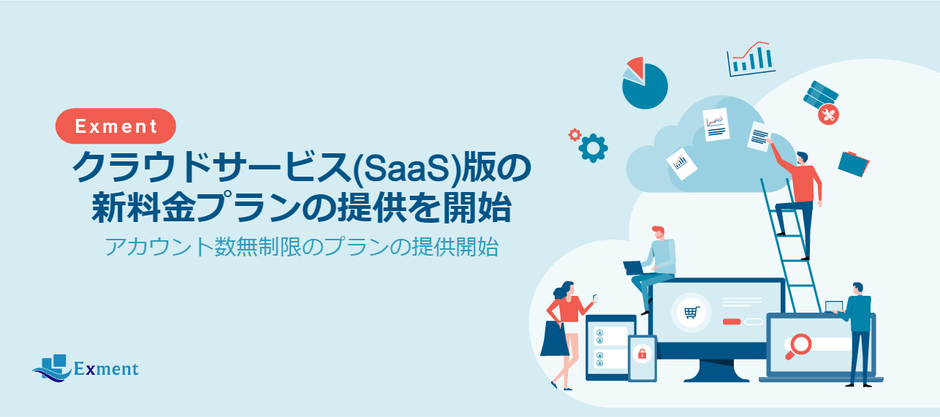 Exment

クラウドサービス(SaaS)版の新料金プランの提供を開始

アカウント数無制限のプランの提供開始

Exment